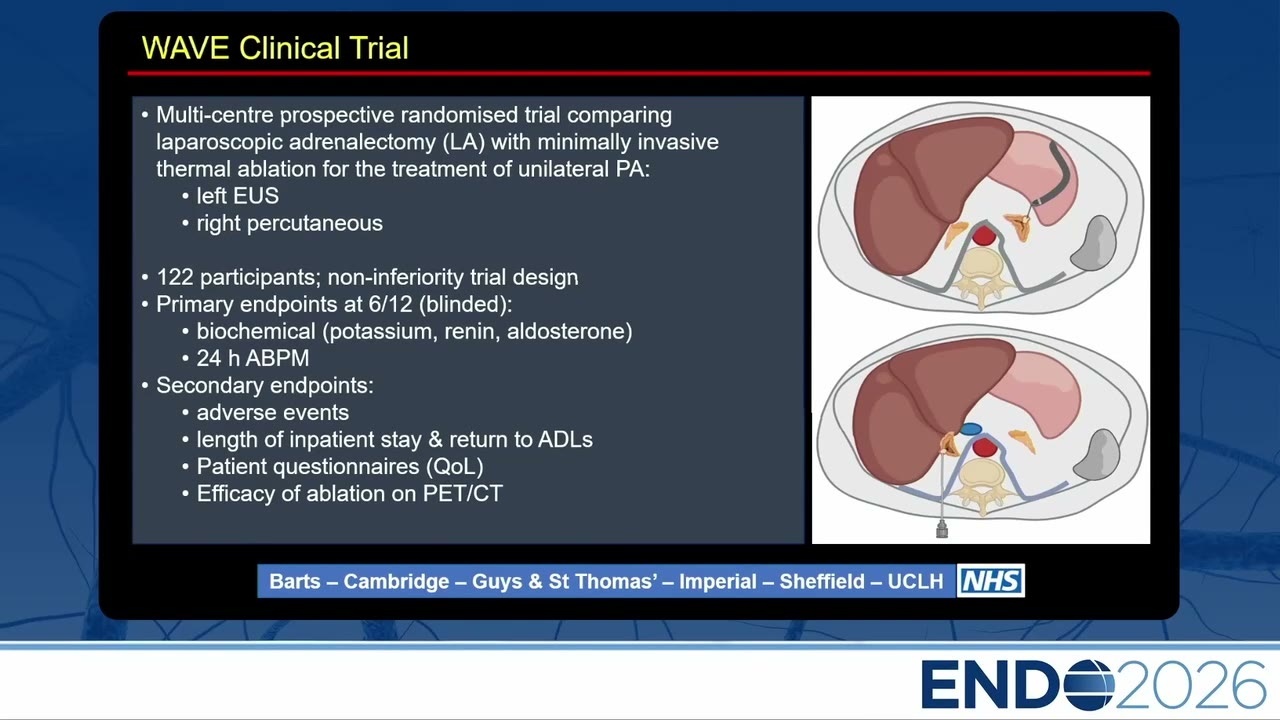 WAVE Clinical Trial

• Multi-centre prospective randomised trial comparing laparoscopic adrenalectomy (LA) with minimally invasive thermal ablation for the treatment of unilateral PA:
  • left EUS
  • right percutaneous

• 122 participants; non-inferiority trial design
• Primary endpoints at 6/12 (blinded):
  • biochemical (potassium, renin, aldosterone)
  • 24 h ABPM
• Secondary endpoints:
  • adverse events
  • length of inpatient stay & return to ADLs
  • Patient questionnaires (QoL)
  • Efficacy of ablation on PET/CT

Barts – Cambridge – Guys & St Thomas' – Imperial – Sheffield – UCLH NHS

ENDO2026